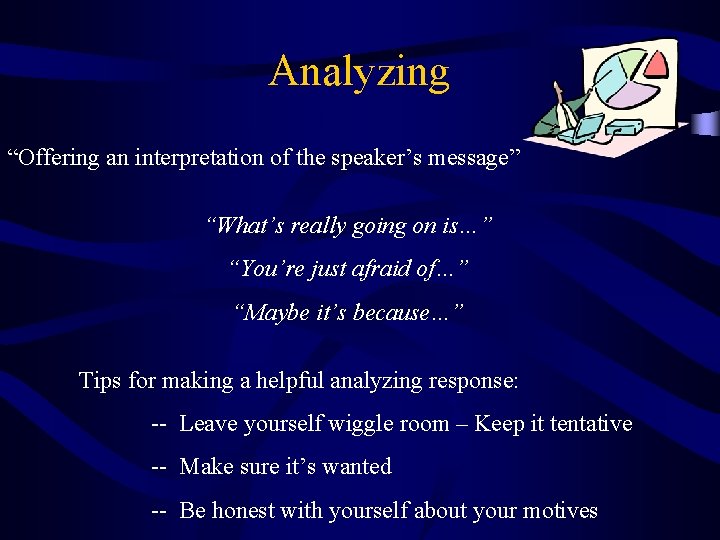 Analyzing

“Offering an interpretation of the speaker’s message”

“What’s really going on is…”

“You’re just afraid of…”

“Maybe it’s because…”

Tips for making a helpful analyzing response:

-- Leave yourself wiggle room – Keep it tentative

-- Make sure it’s wanted

-- Be honest with yourself about your motives